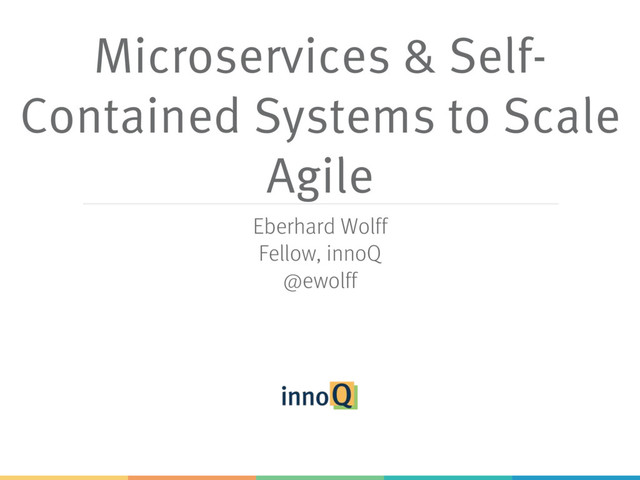 Microservices & Self-Contained Systems to Scale Agile

Eberhard Wolff
Fellow, innoQ
@ewolff

innoQ